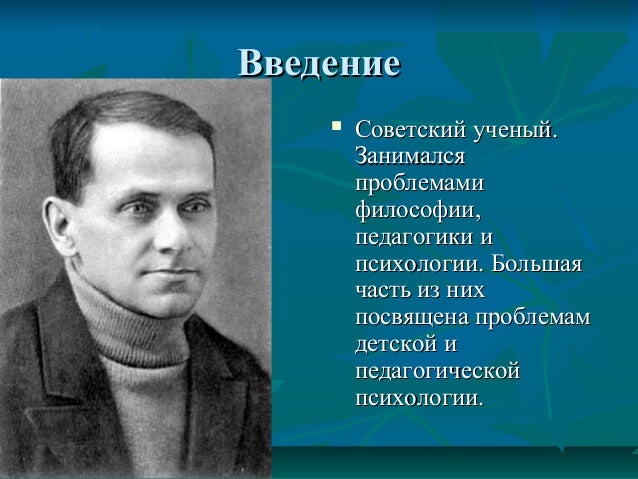 Введение

Советский ученый. Занимался проблемами философии, педагогики и психологии. Большая часть из них посвящена проблемам детской и педагогической психологии.